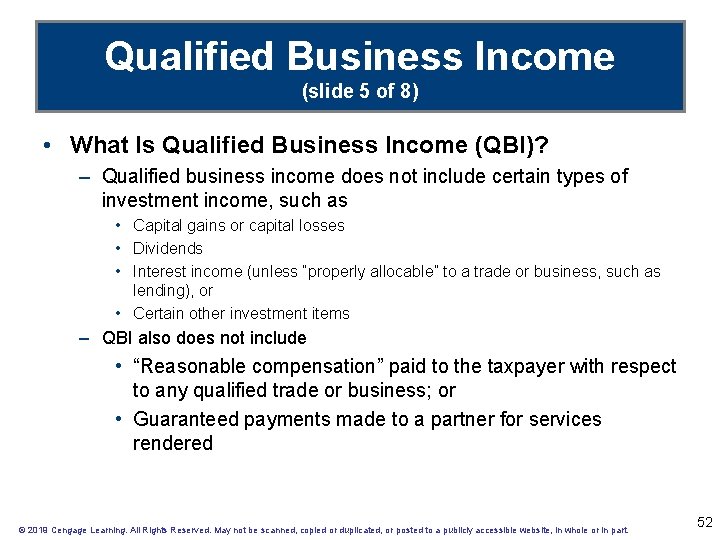 Qualified Business Income
(slide 5 of 8)

• What Is Qualified Business Income (QBI)?

– Qualified business income does not include certain types of investment income, such as

• Capital gains or capital losses

• Dividends

• Interest income (unless "properly allocable" to a trade or business, such as lending), or

• Certain other investment items

– QBI also does not include

• "Reasonable compensation" paid to the taxpayer with respect to any qualified trade or business; or

• Guaranteed payments made to a partner for services rendered

© 2019 Cengage Learning. All Rights Reserved. May not be scanned, copied or duplicated, or posted to a publicly accessible website, in whole or in part.

52